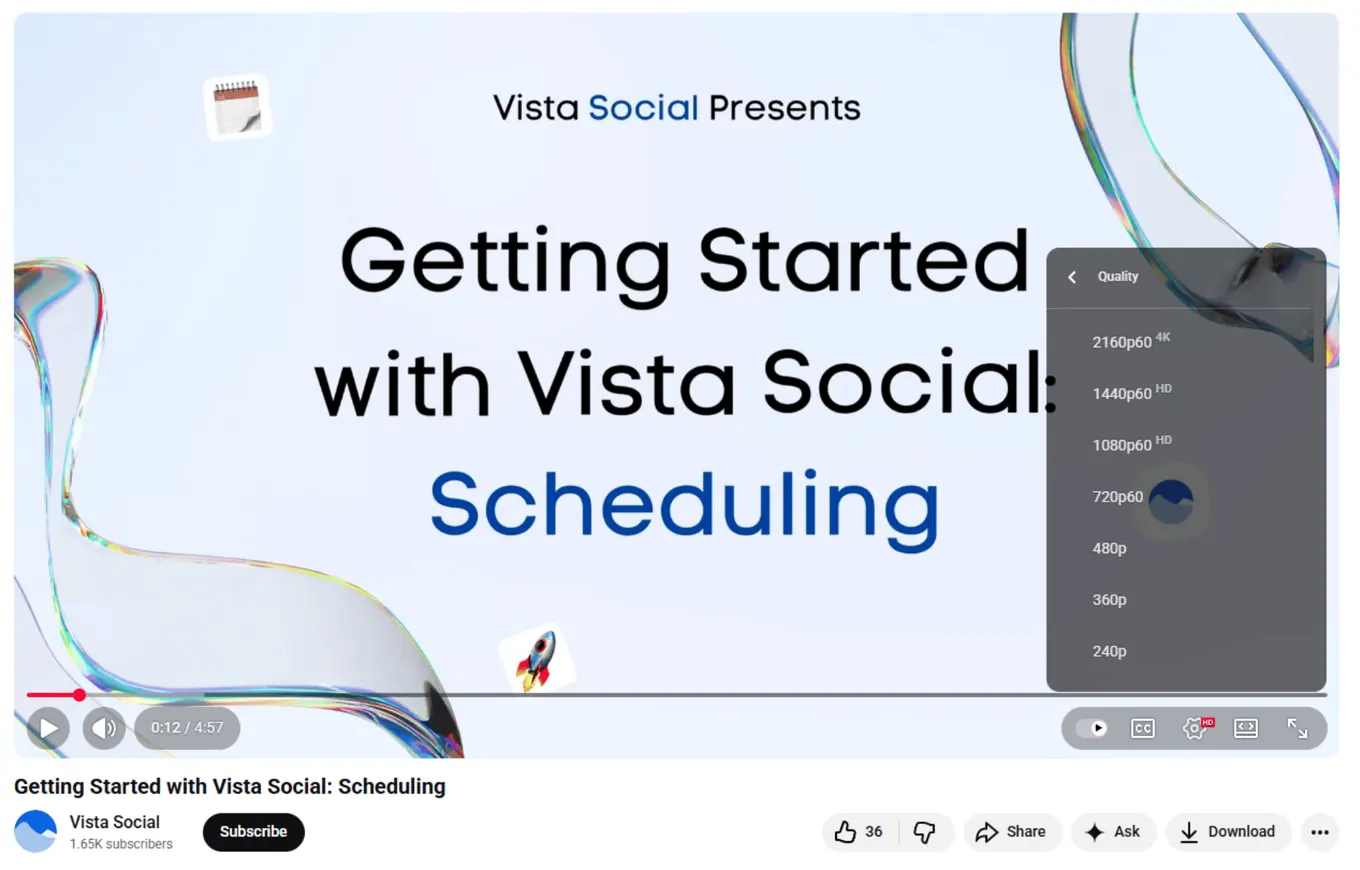 Vista Social Presents

Getting Started with Vista Social: Scheduling

Quality

2160p60 4K

1440p60 HD

1080p60 HD

720p60

480p

360p

240p

0:12 / 4:57

CC

HD

Getting Started with Vista Social: Scheduling

Vista Social
1.65K subscribers

Subscribe

36

Share

Ask

Download